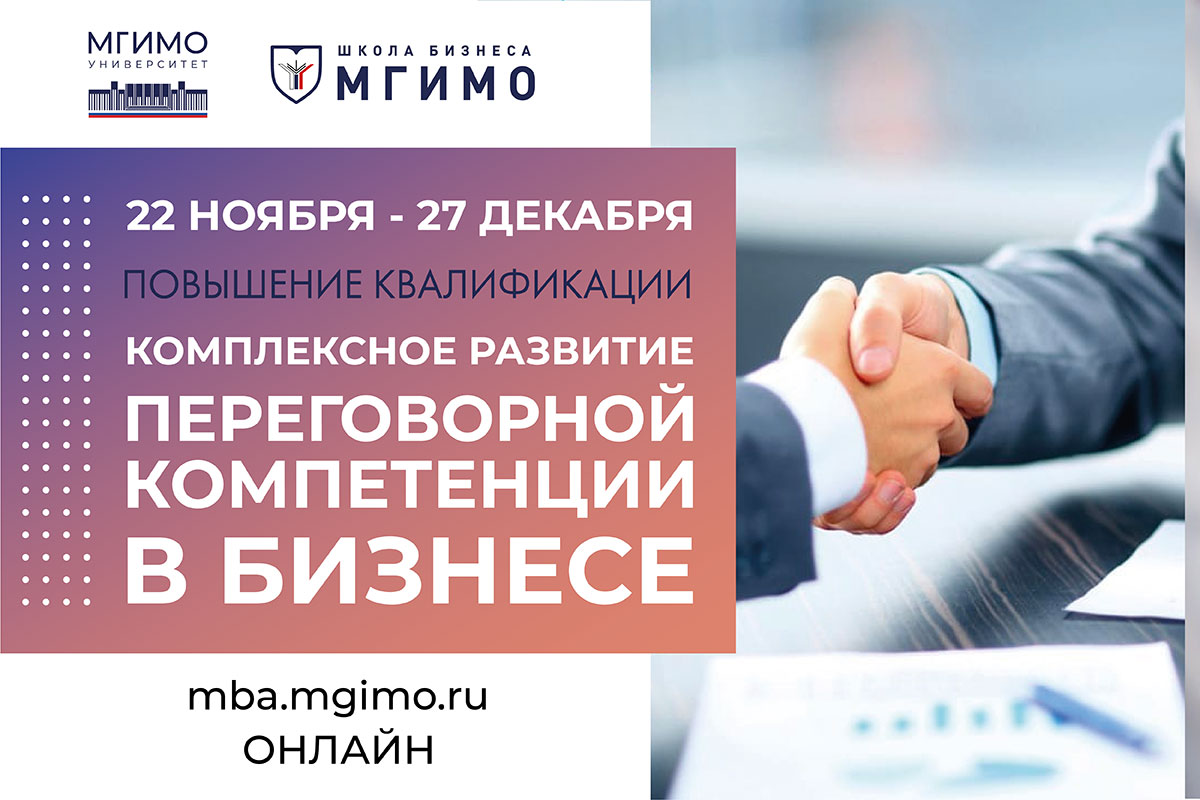 МГИМО
УНИВЕРСИТЕТ

ШКОЛА БИЗНЕСА
МГИМО

22 НОЯБРЯ - 27 ДЕКАБРЯ

ПОВЫШЕНИЕ КВАЛИФИКАЦИИ

КОМПЛЕКСНОЕ РАЗВИТИЕ
ПЕРЕГОВОРНОЙ КОМПЕТЕНЦИИ В БИЗНЕСЕ

mba.mgimo.ru
ОНЛАЙН